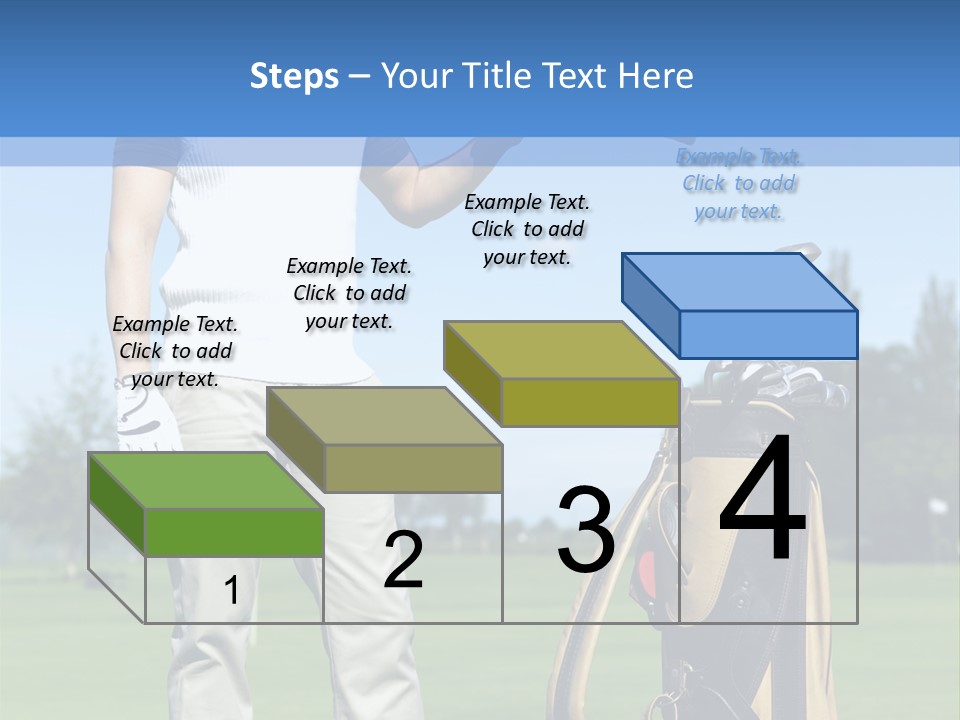 Steps – Your Title Text Here

Example Text. Click to add your text.

Example Text. Click to add your text.

Example Text. Click to add your text.

Example Text. Click to add your text.

1

2

3

4